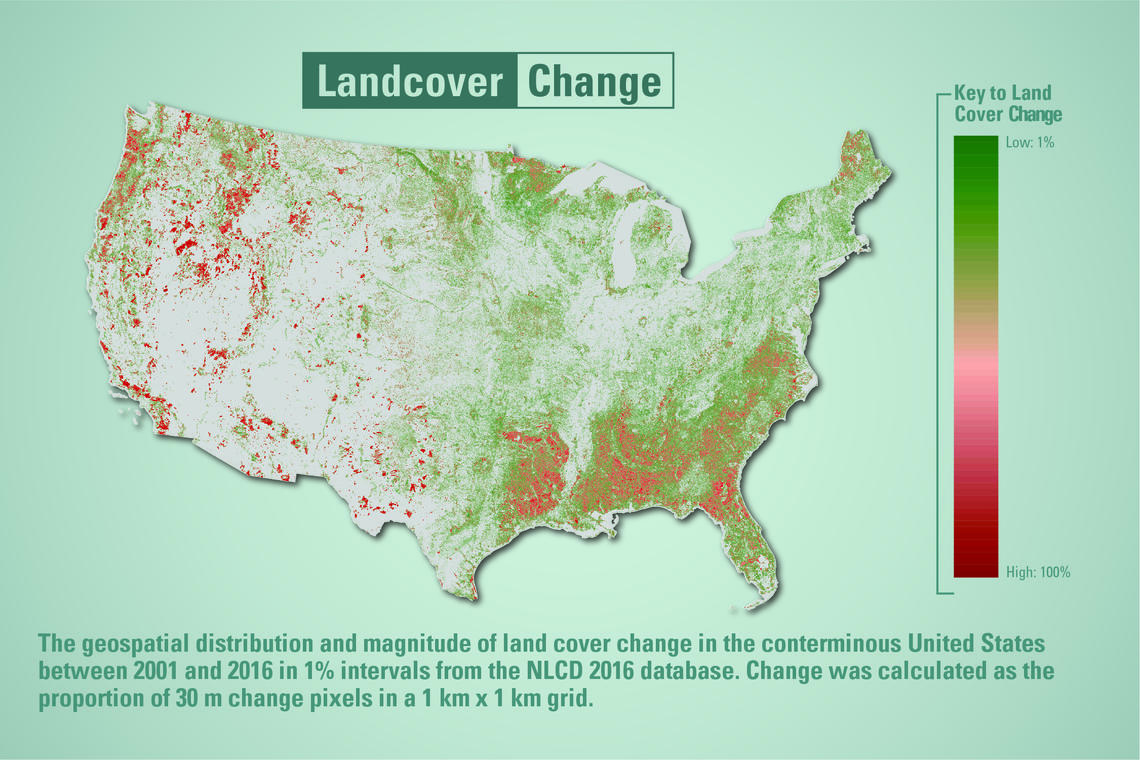 Landcover Change

Key to Land Cover Change

Low: 1%

High: 100%

The geospatial distribution and magnitude of land cover change in the conterminous United States between 2001 and 2016 in 1% intervals from the NLCD 2016 database. Change was calculated as the proportion of 30 m change pixels in a 1 km x 1 km grid.